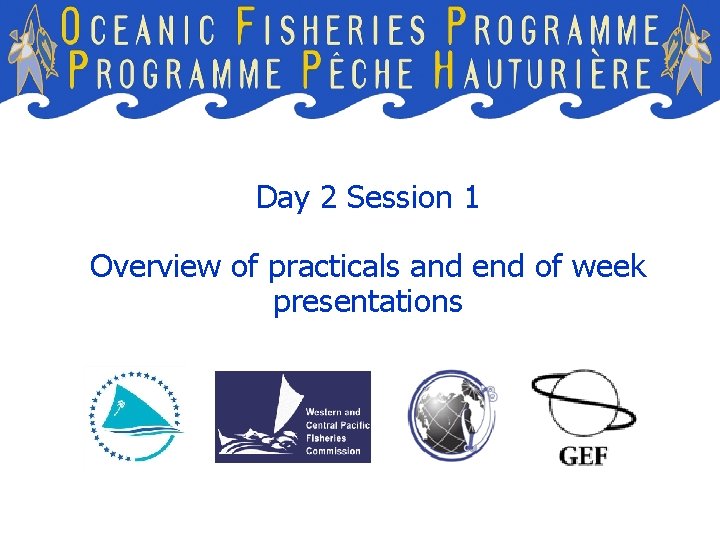 OCEANIC FISHERIES PROGRAMME
PROGRAMME PÊCHE HAUTURIÈRE

Day 2 Session 1

Overview of practicals and end of week presentations

Western and Central Pacific Fisheries Commission

GEF